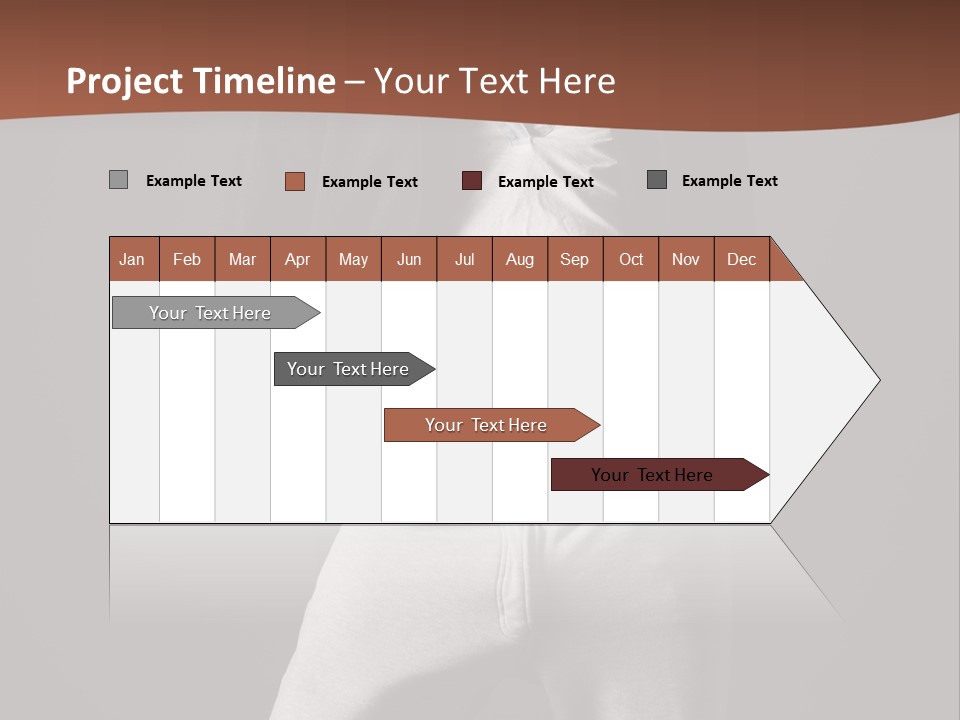 Project Timeline – Your Text Here

Example Text Example Text Example Text Example Text

| Jan | Feb | Mar | Apr | May | Jun | Jul | Aug | Sep | Oct | Nov | Dec |
|---|---|---|---|---|---|---|---|---|---|---|---|

Your Text Here

Your Text Here

Your Text Here

Your Text Here